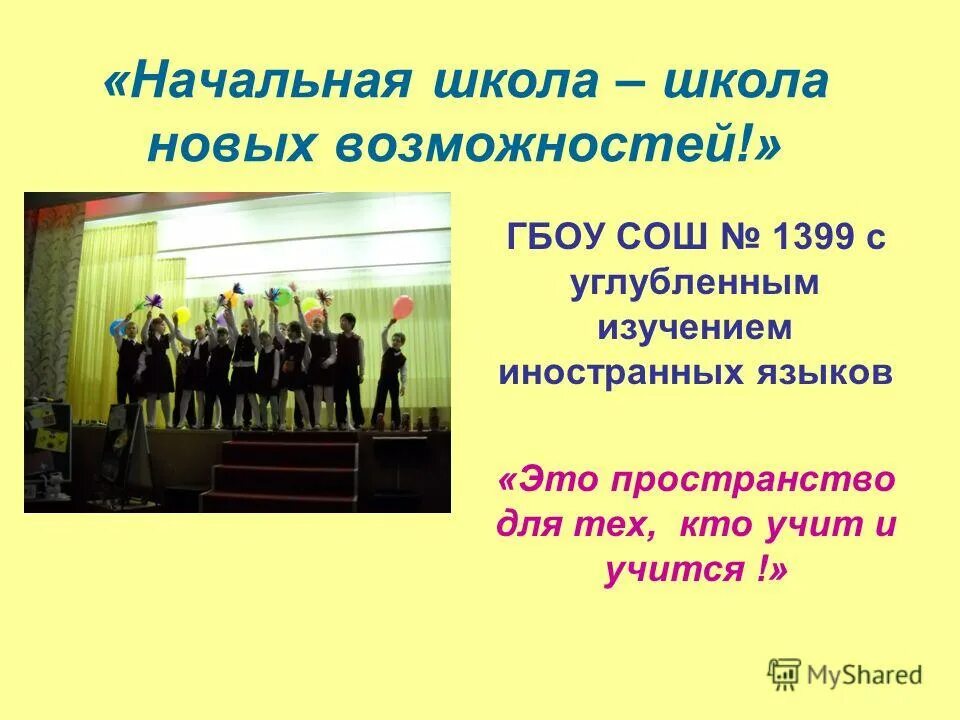 «Начальная школа – школа новых возможностей!»

ГБОУ СОШ № 1399 с углубленным изучением иностранных языков

«Это пространство для тех, кто учит и учится !»

MyShared